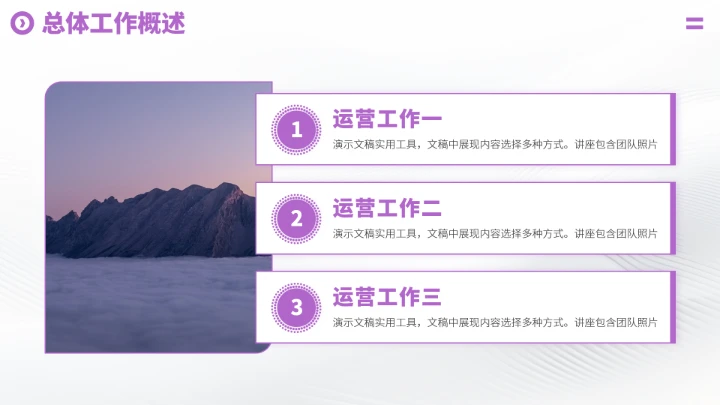 总体工作概述

1
运营工作一
演示文稿实用工具，文稿中展现内容选择多种方式。讲座包含团队照片

2
运营工作二
演示文稿实用工具，文稿中展现内容选择多种方式。讲座包含团队照片

3
运营工作三
演示文稿实用工具，文稿中展现内容选择多种方式。讲座包含团队照片